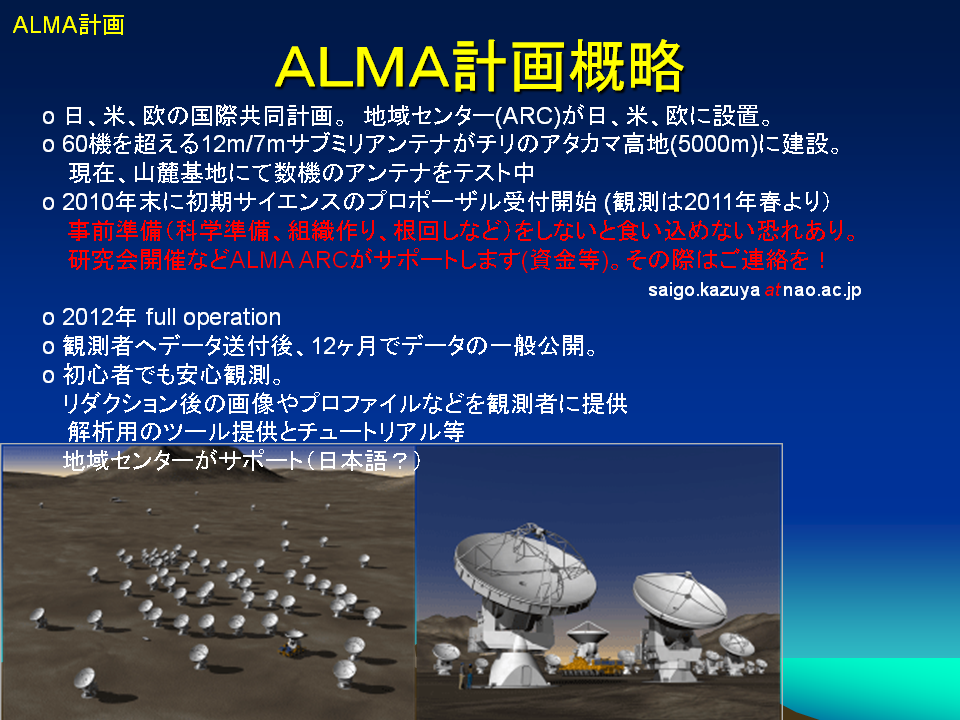 ALMA計画

ALMA計画概略

o 日、米、欧の国際共同計画。 地域センター(ARC)が日、米、欧に設置。
o 60機を超える12m/7mサブミリアンテナがチリのアタカマ高地(5000m)に建設。
現在、山麓基地にて数機のアンテナをテスト中
o 2010年末に初期サイエンスのプロポーザル受付開始 (観測は2011年春より)
事前準備(科学準備、組織作り、根回しなど)をしないと食い込めない恐れあり。
研究会開催などALMA ARCがサポートします(資金等)。その際はご連絡を！

saigo.kazuya at nao.ac.jp

o 2012年 full operation
o 観測者へデータ送付後、12ヶ月でデータの一般公開。
o 初心者でも安心観測。
リダクション後の画像やプロファイルなどを観測者に提供
解析用のツール提供とチュートリアル等
地域センターがサポート(日本語？)